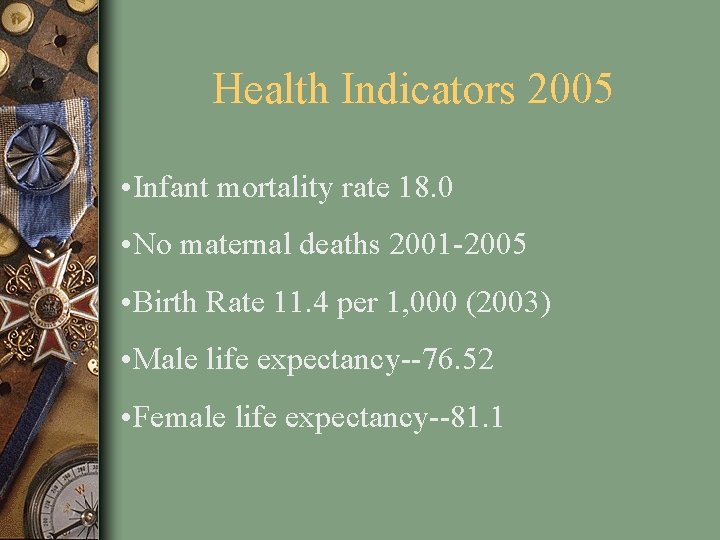 Health Indicators 2005

•Infant mortality rate 18.0

•No maternal deaths 2001-2005

•Birth Rate 11.4 per 1,000 (2003)

•Male life expectancy--76.52

•Female life expectancy--81.1